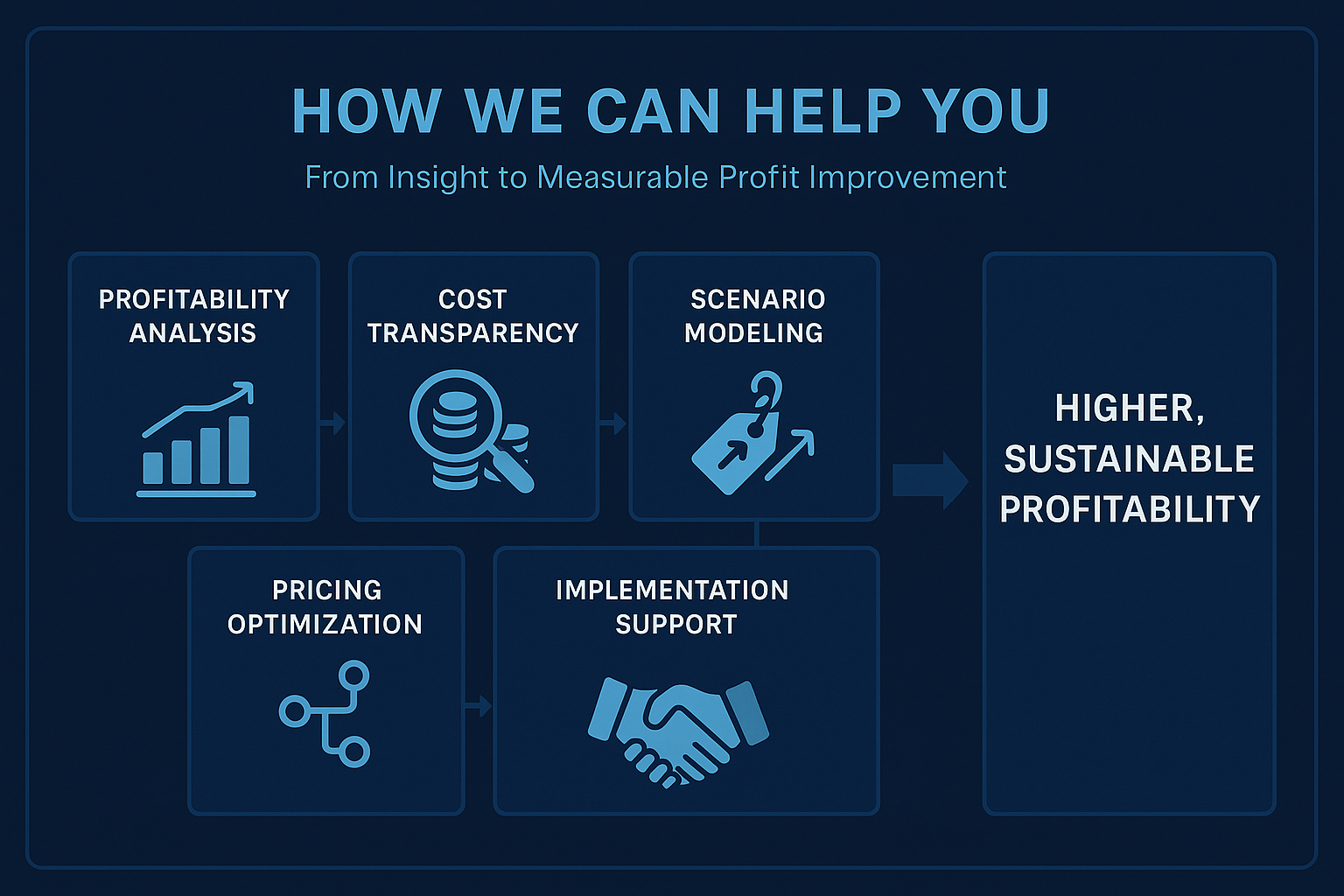 HOW WE CAN HELP YOU

From Insight to Measurable Profit Improvement

PROFITABILITY ANALYSIS

COST TRANSPARENCY

SCENARIO MODELING

PRICING OPTIMIZATION

IMPLEMENTATION SUPPORT

HIGHER, SUSTAINABLE PROFITABILITY